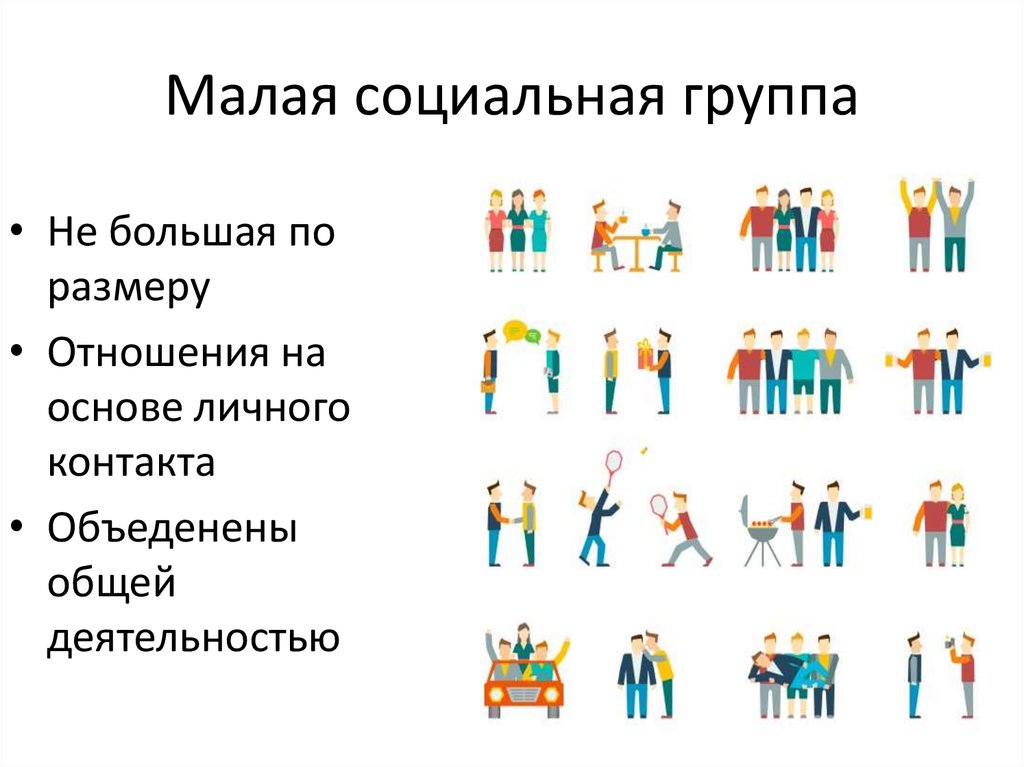 Малая социальная группа

• Не большая по размеру
• Отношения на основе личного контакта
• Объеденены общей деятельностью